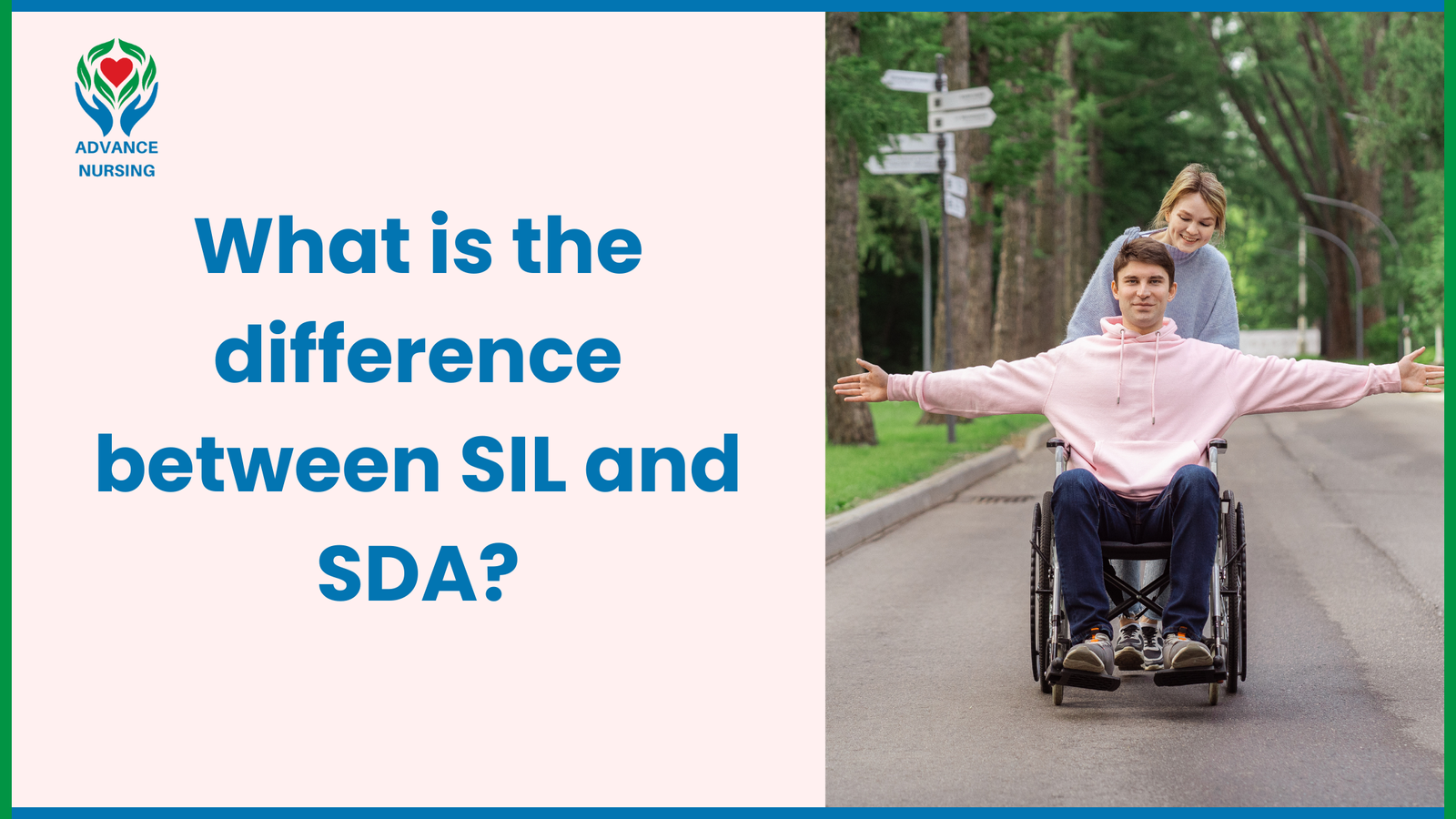 ADVANCE
NURSING

What is the difference between SIL and SDA?